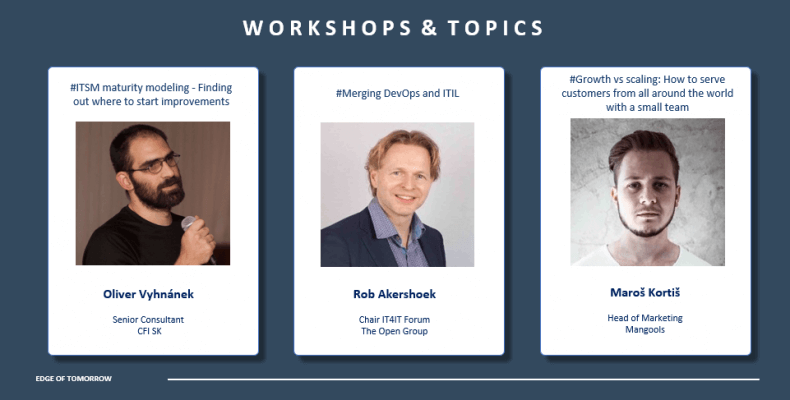 WORKSHOPS & TOPICS

#ITSM maturity modeling - Finding out where to start improvements

Oliver Vyhnánek

Senior Consultant
CFI SK

#Merging DevOps and ITIL

Rob Akershoek

Chair IT4IT Forum
The Open Group

#Growth vs scaling: How to serve customers from all around the world with a small team

Maroš Kortiš

Head of Marketing
Mangools

EDGE OF TOMORROW